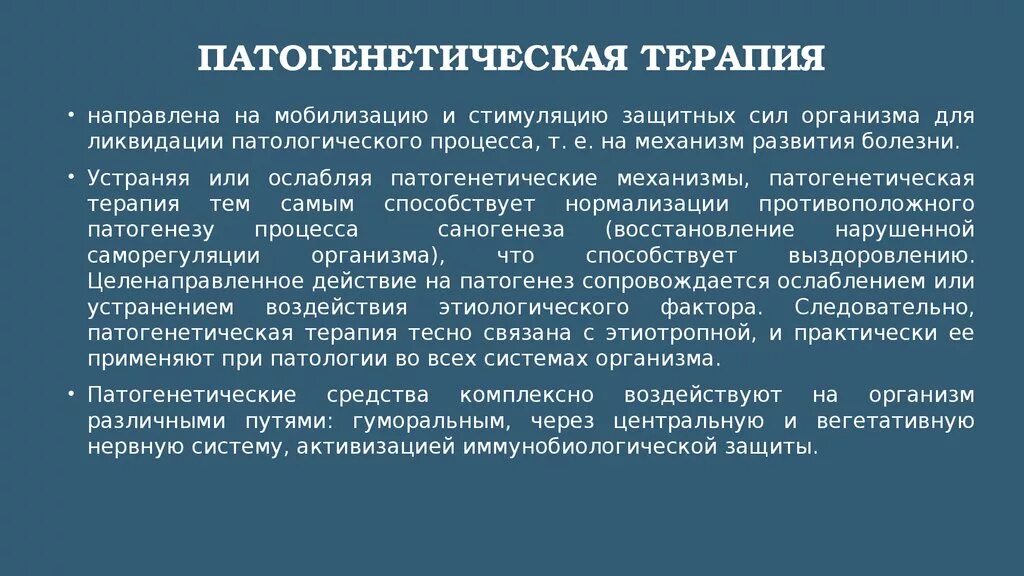 ПАТОГЕНЕТИЧЕСКАЯ ТЕРАПИЯ

• направлена на мобилизацию и стимуляцию защитных сил организма для ликвидации патологического процесса, т. е. на механизм развития болезни.

• Устраняя или ослабляя патогенетические механизмы, патогенетическая терапия тем самым способствует нормализации противоположного патогенезу процесса саногенеза (восстановление нарушенной саморегуляции организма), что способствует выздоровлению. Целенаправленное действие на патогенез сопровождается ослаблением или устранением воздействия этиологического фактора. Следовательно, патогенетическая терапия тесно связана с этиотропной, и практически ее применяют при патологии во всех системах организма.

• Патогенетические средства комплексно воздействуют на организм различными путями: гуморальным, через центральную и вегетативную нервную систему, активизацией иммунобиологической защиты.